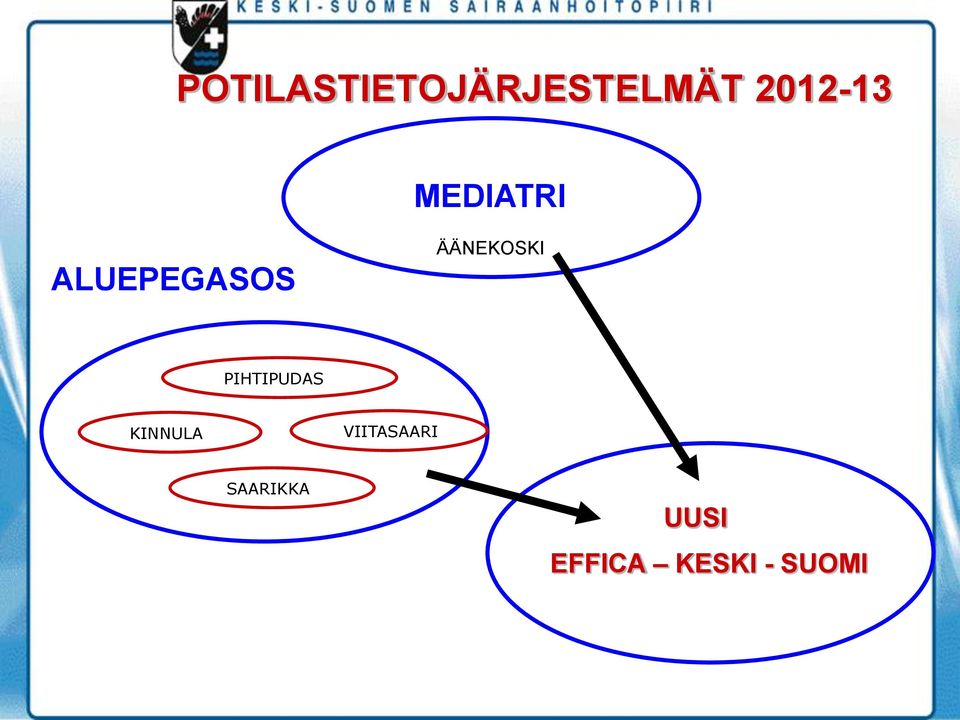 KESKI-SUOMEN SAIRAANHOITOPIIRI

POTILASTIETOJÄRJESTELMÄT 2012-13

MEDIATRI

ÄÄNEKOSKI

ALUEPEGASOS

PIHTIPUDAS

KINNULA

VIITASAARI

SAARIKKA

UUSI

EFFICA – KESKI - SUOMI